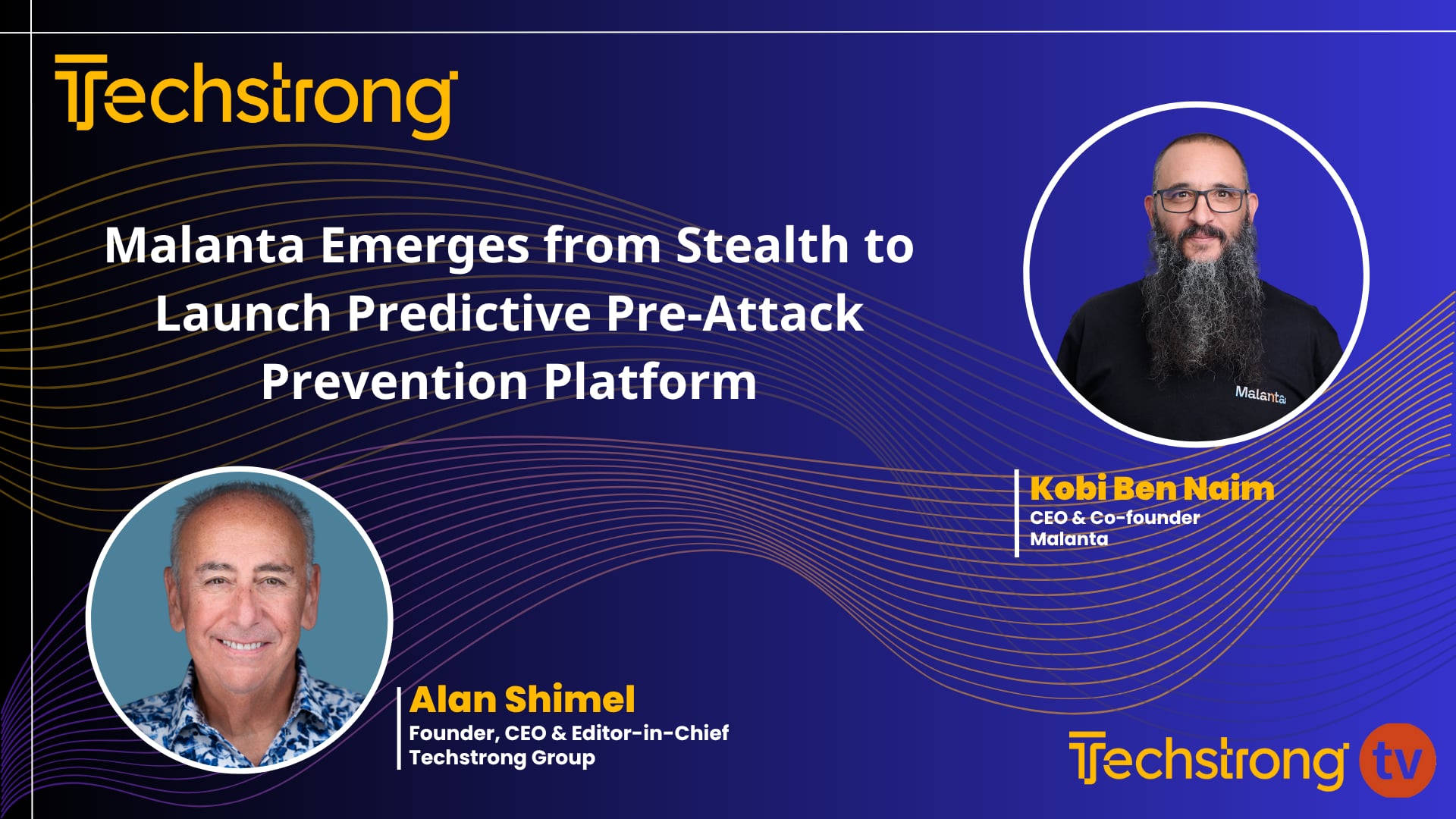 Techstrong

Malanta Emerges from Stealth to Launch Predictive Pre-Attack Prevention Platform

Malanta

Kobi Ben Naim
CEO & Co-founder
Malanta

Alan Shimel
Founder, CEO & Editor-in-Chief
Techstrong Group

Techstrong tv